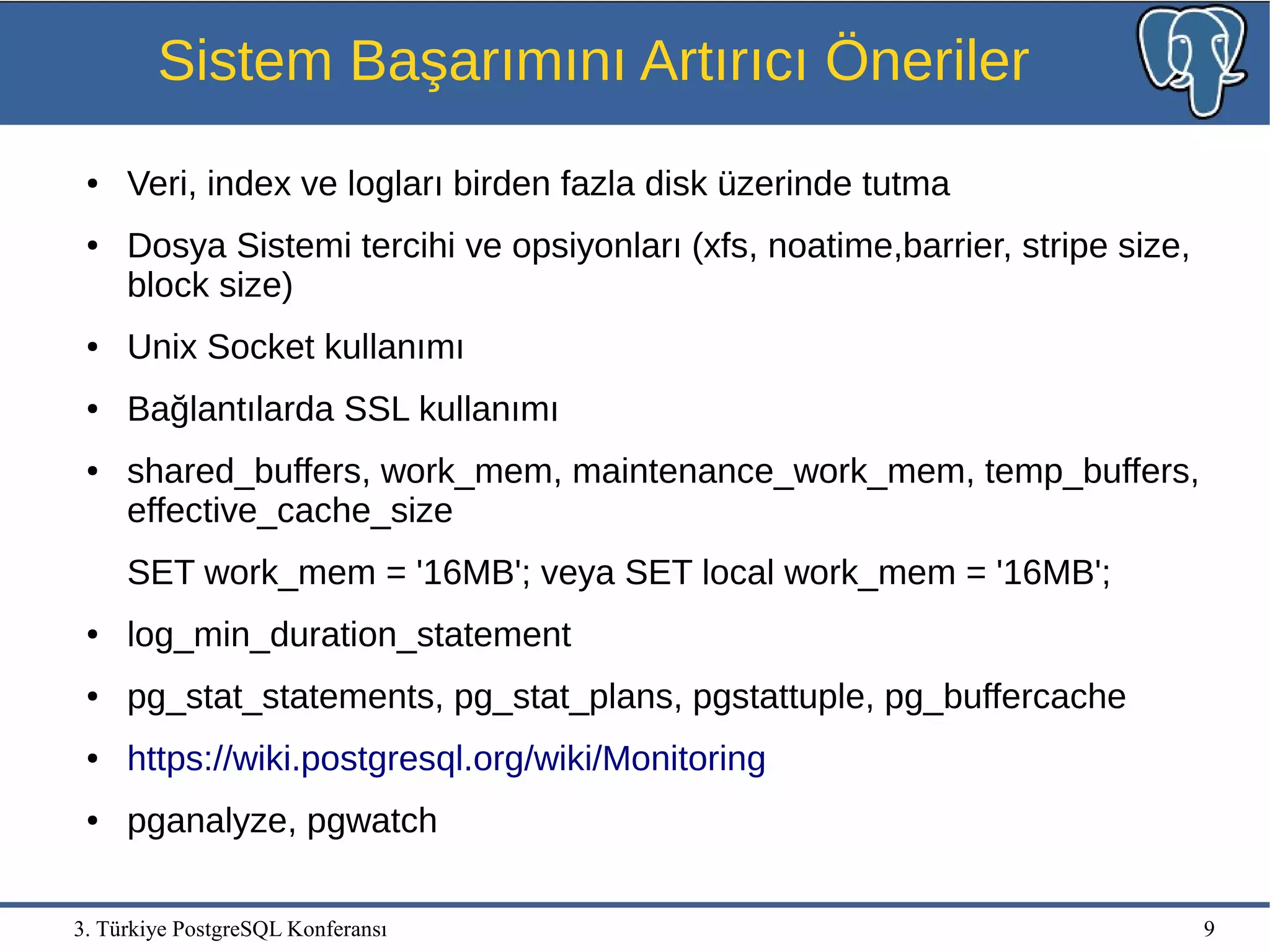 Sistem Başarımını Artırıcı Öneriler

• Veri, index ve logları birden fazla disk üzerinde tutma

• Dosya Sistemi tercihi ve opsiyonları (xfs, noatime,barrier, stripe size, block size)

• Unix Socket kullanımı

• Bağlantılarda SSL kullanımı

• shared_buffers, work_mem, maintenance_work_mem, temp_buffers, effective_cache_size

SET work_mem = '16MB'; veya SET local work_mem = '16MB';

• log_min_duration_statement

• pg_stat_statements, pg_stat_plans, pgstattuple, pg_buffercache

• https://wiki.postgresql.org/wiki/Monitoring

• pganalyze, pgwatch

3. Türkiye PostgreSQL Konferansı

9